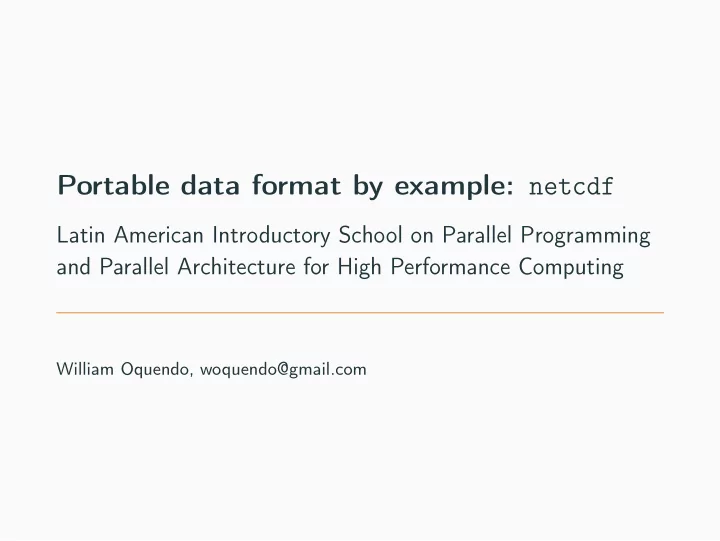 Portable data format by example: netcdf

Latin American Introductory School on Parallel Programming and Parallel Architecture for High Performance Computing

William Oquendo, woquendo@gmail.com